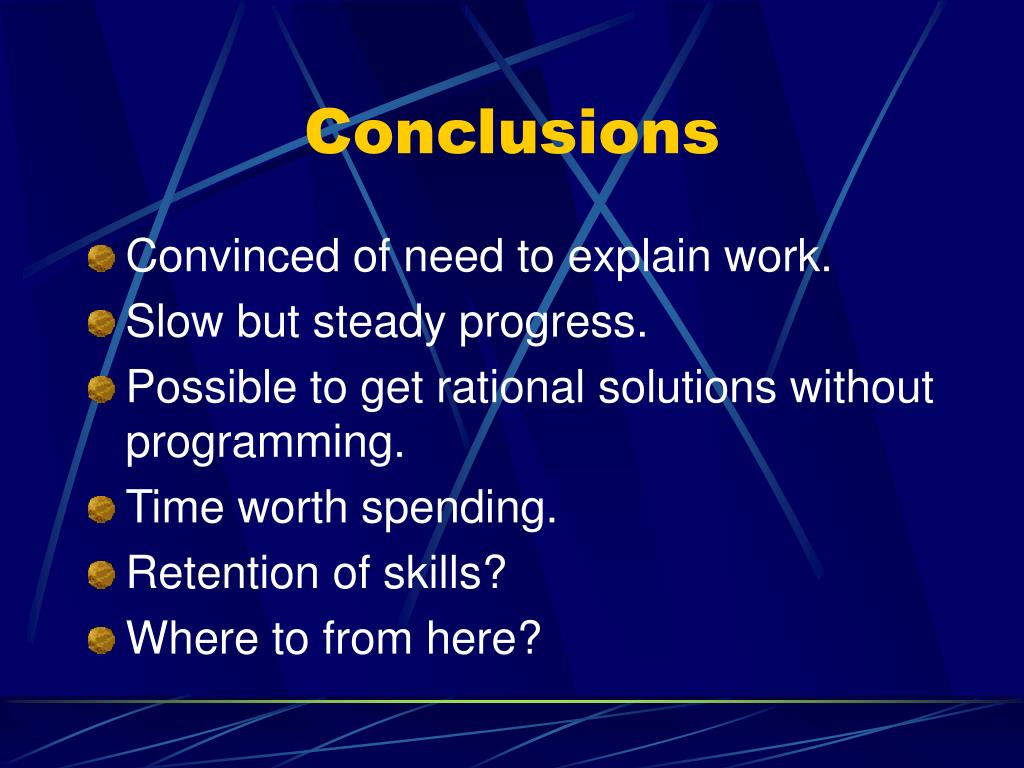 Conclusions

Convinced of need to explain work.
Slow but steady progress.
Possible to get rational solutions without programming.
Time worth spending.
Retention of skills?
Where to from here?